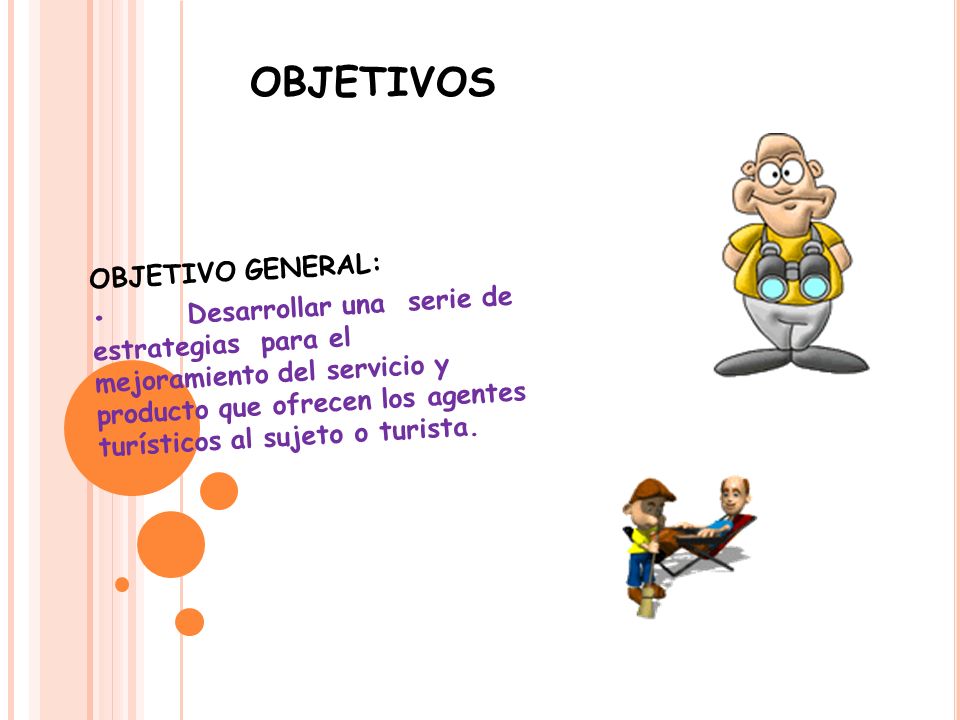 OBJETIVOS

OBJETIVO GENERAL:

• Desarrollar una serie de estrategias para el mejoramiento del servicio y producto que ofrecen los agentes turísticos al sujeto o turista.